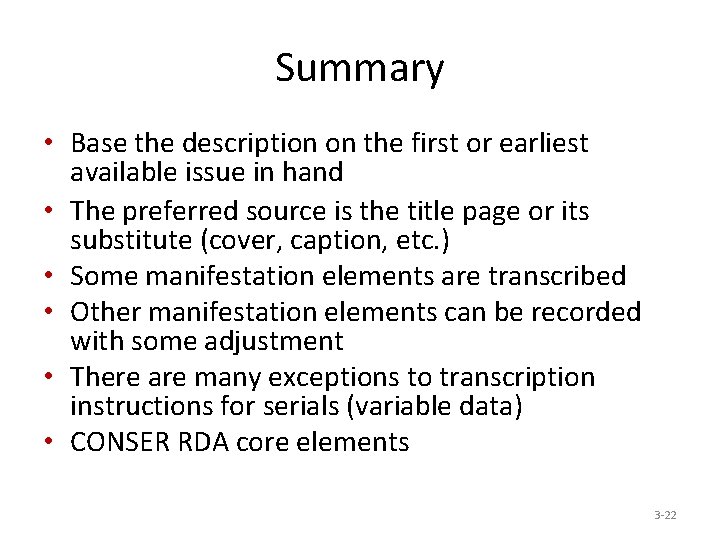 Summary

• Base the description on the first or earliest available issue in hand
• The preferred source is the title page or its substitute (cover, caption, etc.)
• Some manifestation elements are transcribed
• Other manifestation elements can be recorded with some adjustment
• There are many exceptions to transcription instructions for serials (variable data)
• CONSER RDA core elements

3-22